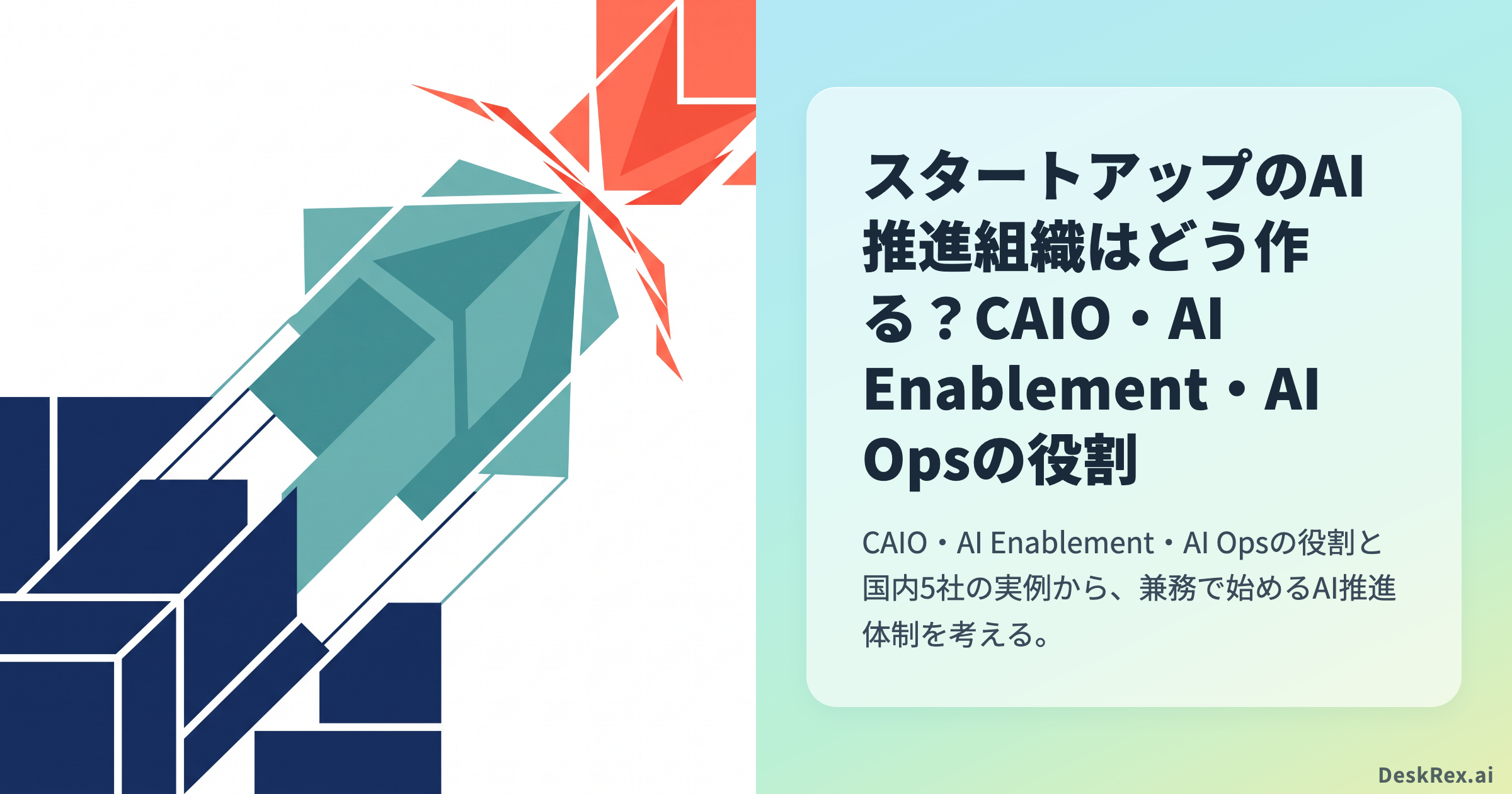 スタートアップのAI推進組織はどう作る？CAIO・AI Enablement・AI Opsの役割

CAIO・AI Enablement・AI Opsの役割と国内5社の実例から、兼務で始めるAI推進体制を考える。

DeskRex.ai